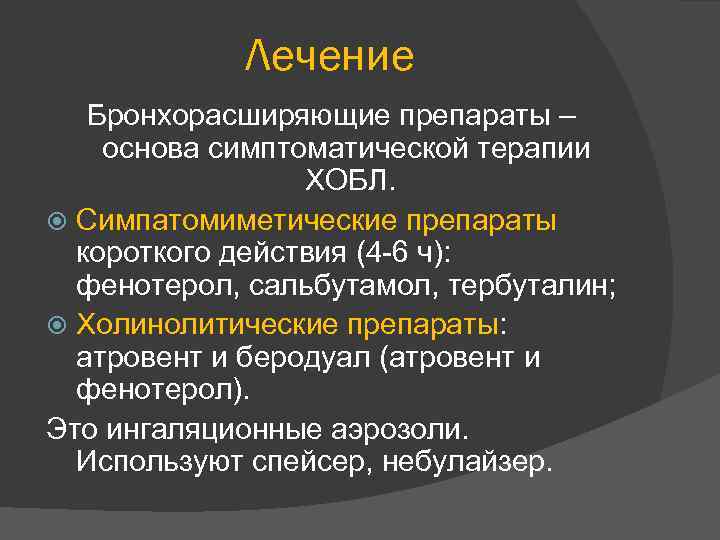 Лечение

Бронхорасширяющие препараты – основа симптоматической терапии ХОБЛ.

Симпатомиметические препараты короткого действия (4-6 ч): фенотерол, сальбутамол, тербуталин;

Холинолитические препараты: атровент и беродуал (атровент и фенотерол).

Это ингаляционные аэрозоли. Используют спейсер, небулайзер.